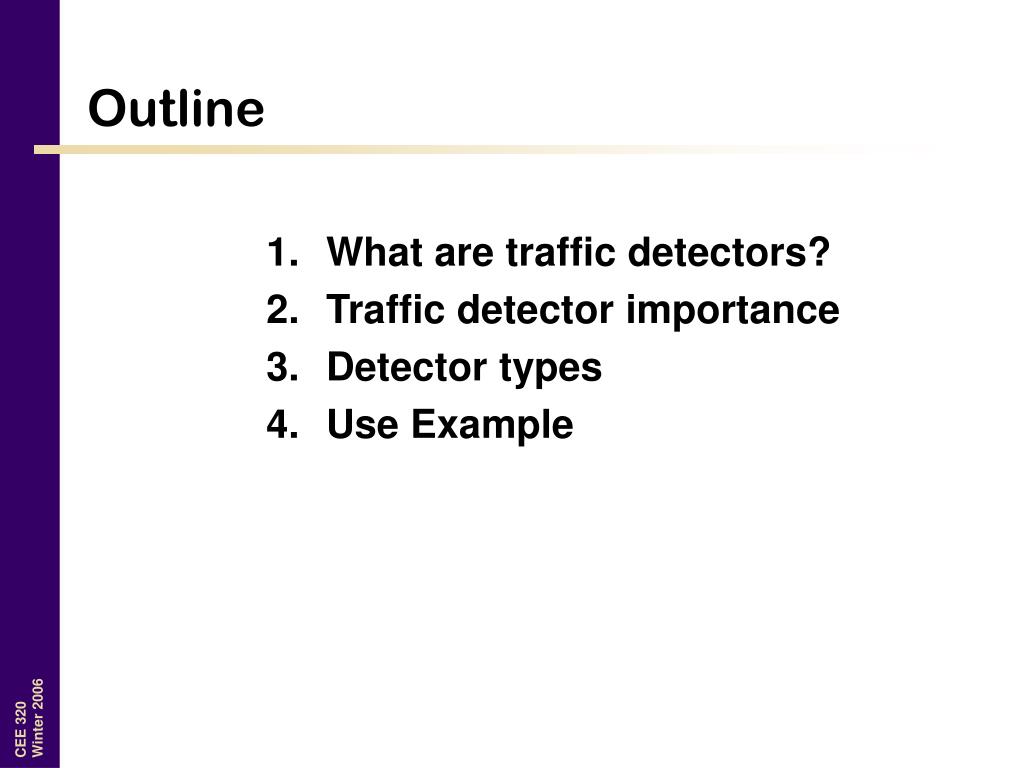 Outline

1. What are traffic detectors?
2. Traffic detector importance
3. Detector types
4. Use Example

CEE 320
Winter 2006